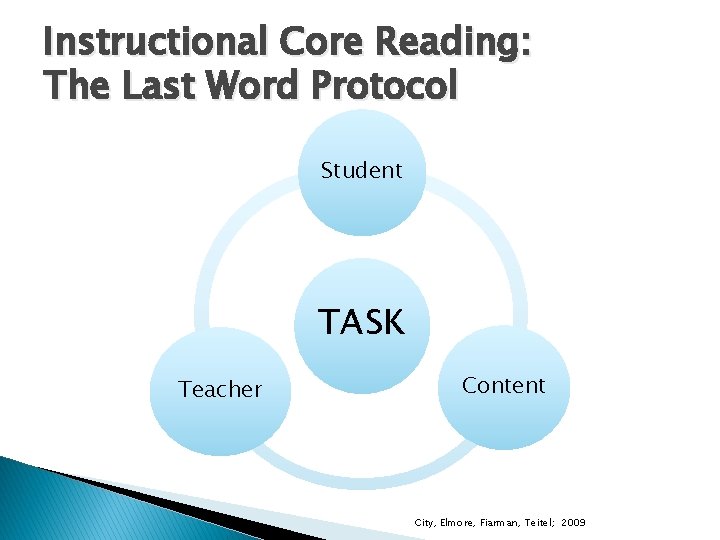 Instructional Core Reading:
The Last Word Protocol

Student

TASK

Teacher

Content

City, Elmore, Fiarman, Teitel; 2009